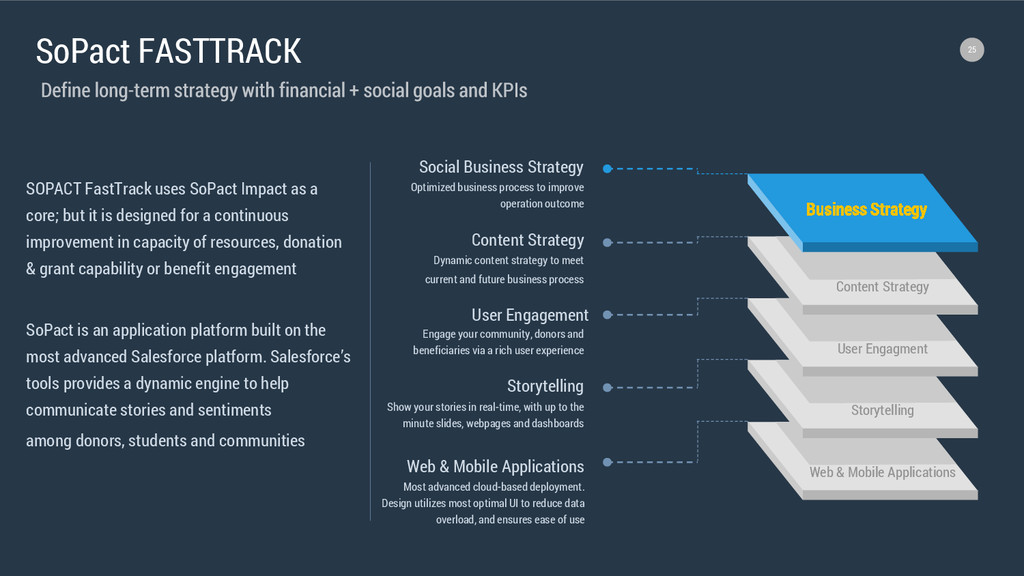 SoPact FASTTRACK

25

Define long-term strategy with financial + social goals and KPIs

SOPACT FastTrack uses SoPact Impact as a core; but it is designed for a continuous improvement in capacity of resources, donation & grant capability or benefit engagement

SoPact is an application platform built on the most advanced Salesforce platform. Salesforce's tools provides a dynamic engine to help communicate stories and sentiments among donors, students and communities

Social Business Strategy
Optimized business process to improve operation outcome

Content Strategy
Dynamic content strategy to meet current and future business process

User Engagement
Engage your community, donors and beneficiaries via a rich user experience

Storytelling
Show your stories in real-time, with up to the minute slides, webpages and dashboards

Web & Mobile Applications
Most advanced cloud-based deployment. Design utilizes most optimal UI to reduce data overload, and ensures ease of use

Business Strategy

Content Strategy

User Engagment

Storytelling

Web & Mobile Applications